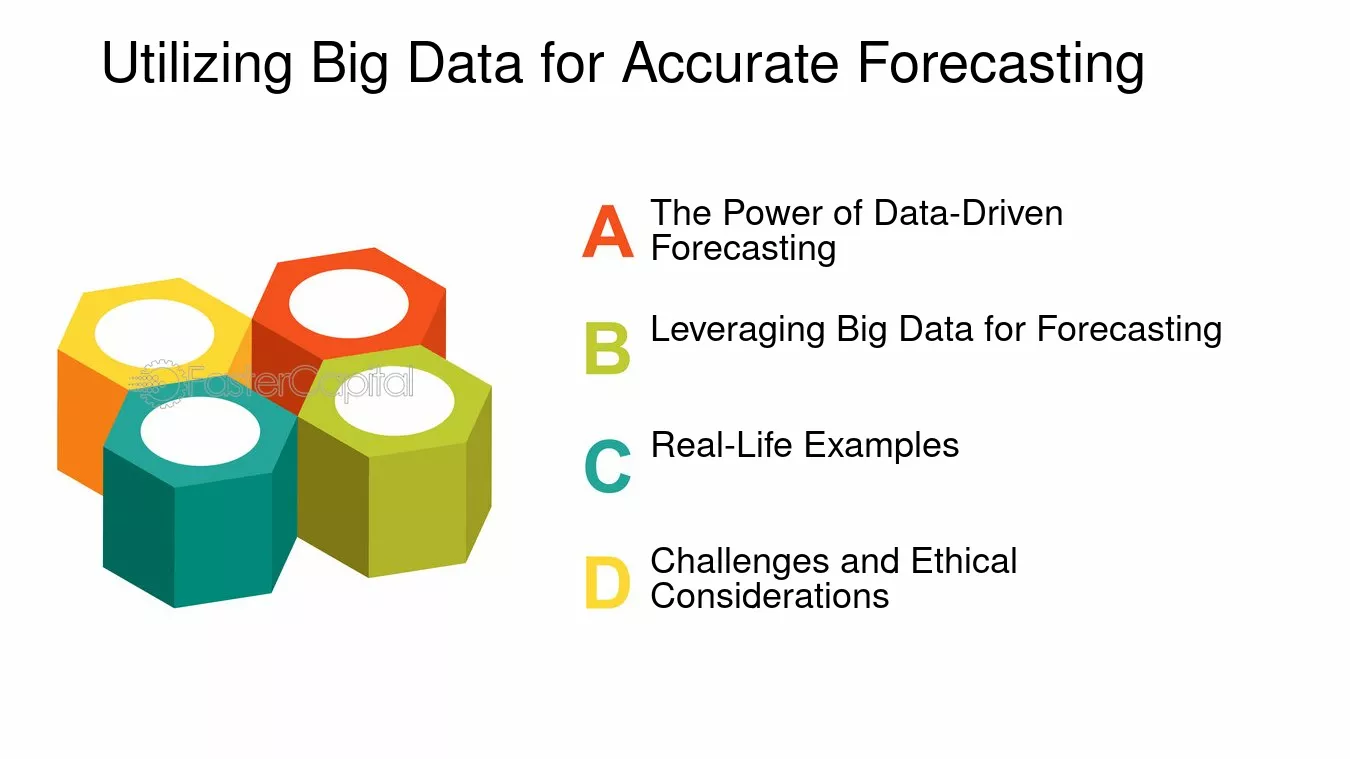 Utilizing Big Data for Accurate Forecasting

A The Power of Data-Driven Forecasting

B Leveraging Big Data for Forecasting

C Real-Life Examples

D Challenges and Ethical Considerations

FasterCapital